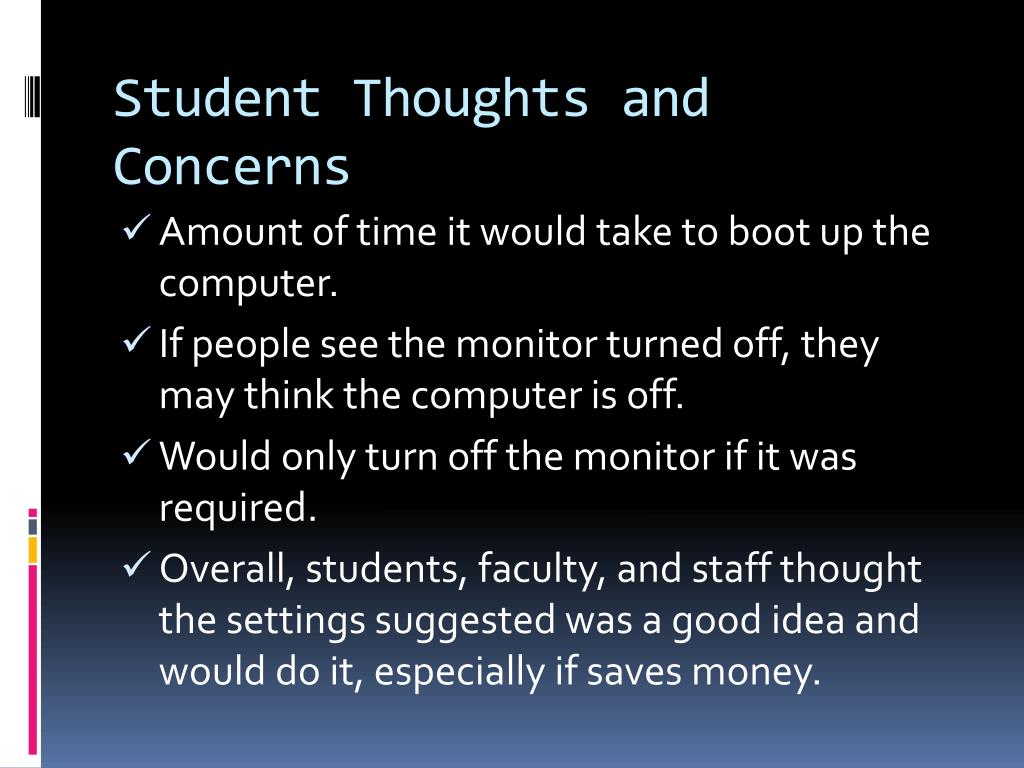 Student Thoughts and Concerns

✓ Amount of time it would take to boot up the computer.

✓ If people see the monitor turned off, they may think the computer is off.

✓ Would only turn off the monitor if it was required.

✓ Overall, students, faculty, and staff thought the settings suggested was a good idea and would do it, especially if saves money.